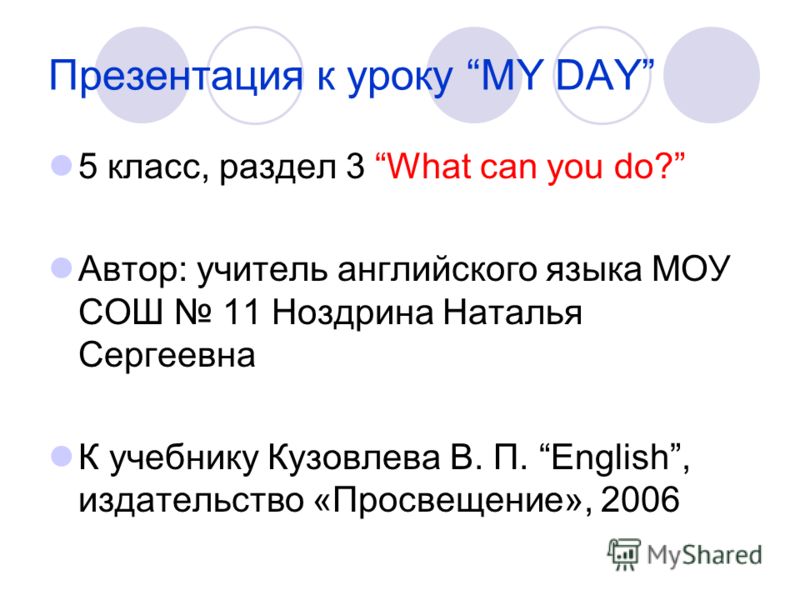 Презентация к уроку “MY DAY”

5 класс, раздел 3 “What can you do?”

Автор: учитель английского языка МОУ СОШ № 11 Ноздрина Наталья Сергеевна

К учебнику Кузовлева В. П. “English”, издательство «Просвещение», 2006

MyShared